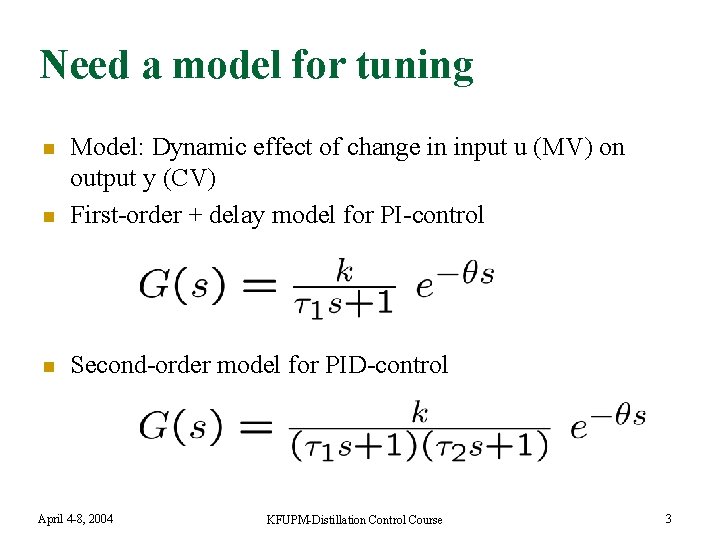 Need a model for tuning

- Model: Dynamic effect of change in input u (MV) on output y (CV)
- First-order + delay model for PI-control

$G(s) = \frac{k}{\tau_1 s+1} e^{-\theta s}$

- Second-order model for PID-control

$G(s) = \frac{k}{(\tau_1 s+1)(\tau_2 s+1)} e^{-\theta s}$

April 4-8, 2004

KFUPM-Distillation Control Course

3